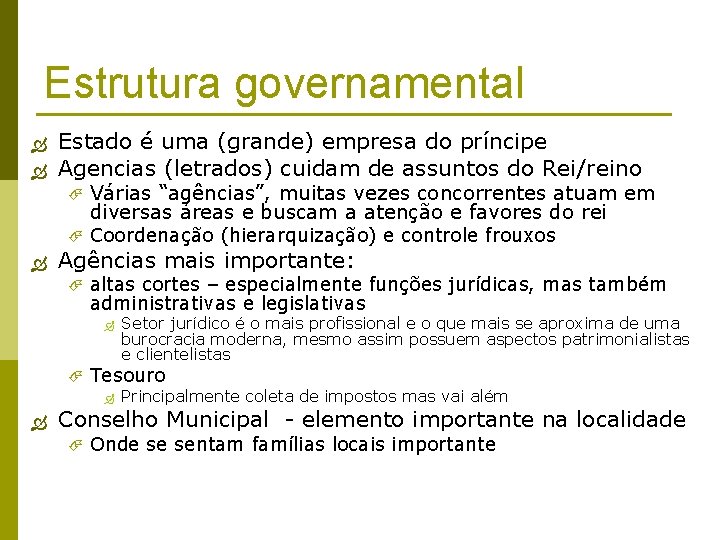 Estrutura governamental

Estado é uma (grande) empresa do príncipe

Agencias (letrados) cuidam de assuntos do Rei/reino

Várias “agências”, muitas vezes concorrentes atuam em diversas áreas e buscam a atenção e favores do rei

Coordenação (hierarquização) e controle frouxos

Agências mais importante:

altas cortes – especialmente funções jurídicas, mas também administrativas e legislativas

Setor jurídico é o mais profissional e o que mais se aproxima de uma burocracia moderna, mesmo assim possuem aspectos patrimonialistas e clientelistas

Tesouro

Principalmente coleta de impostos mas vai além

Conselho Municipal - elemento importante na localidade

Onde se sentam famílias locais importante